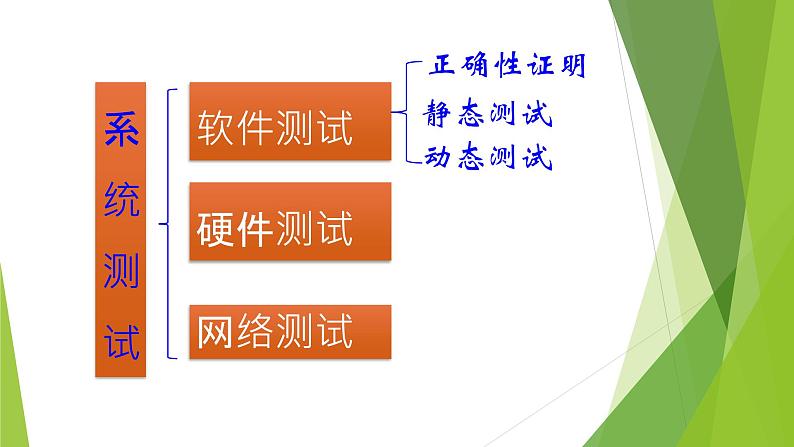 系统测试

软件测试

正确性证明
静态测试
动态测试

硬件测试

网络测试